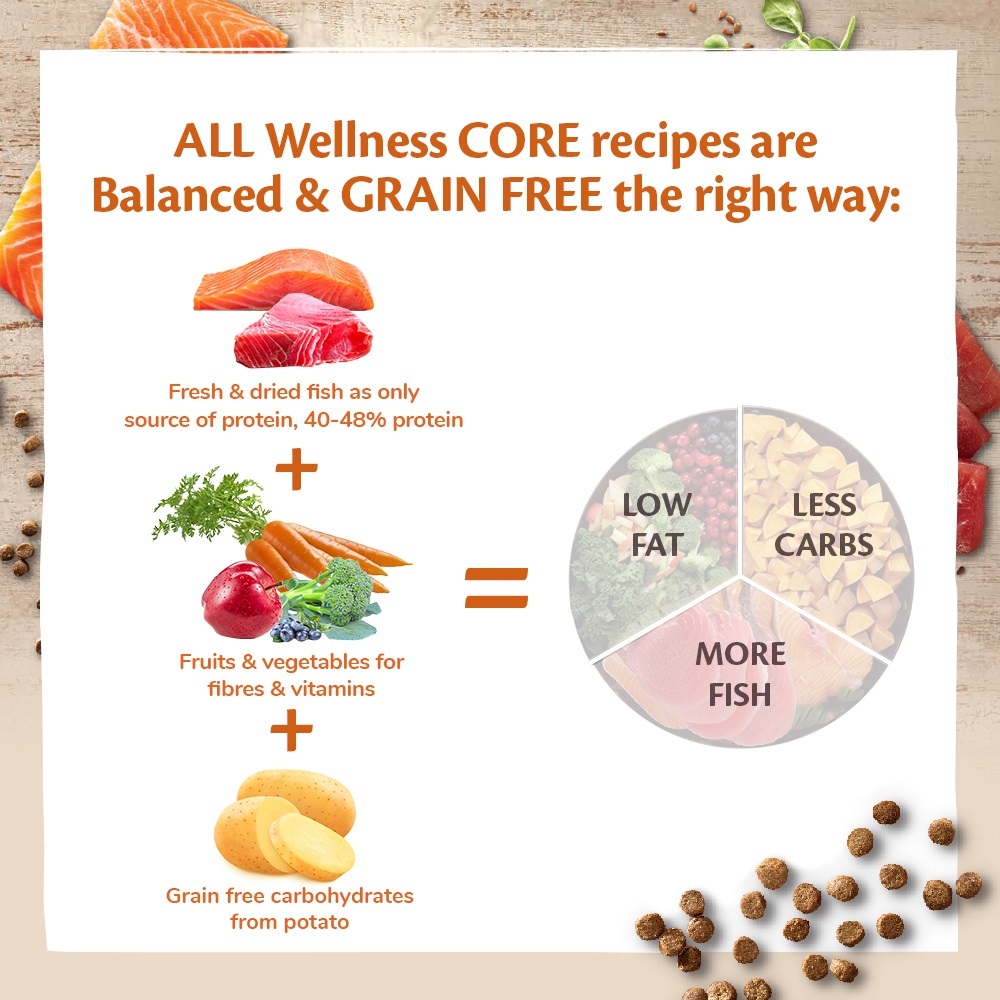 ALL Wellness CORE recipes are Balanced & GRAIN FREE the right way:

Fresh & dried fish as only source of protein, 40-48% protein

+

Fruits & vegetables for fibres & vitamins

+

Grain free carbohydrates from potato

=

LOW FAT

LESS CARBS

MORE FISH